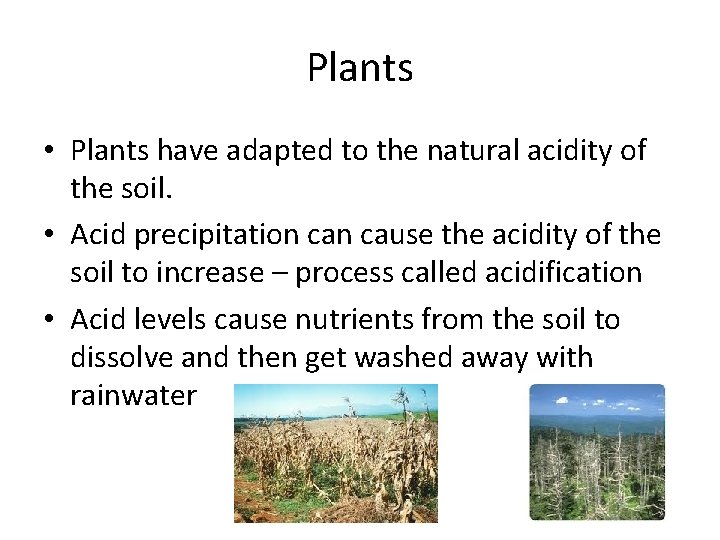 Plants

• Plants have adapted to the natural acidity of the soil.

• Acid precipitation can cause the acidity of the soil to increase – process called acidification

• Acid levels cause nutrients from the soil to dissolve and then get washed away with rainwater